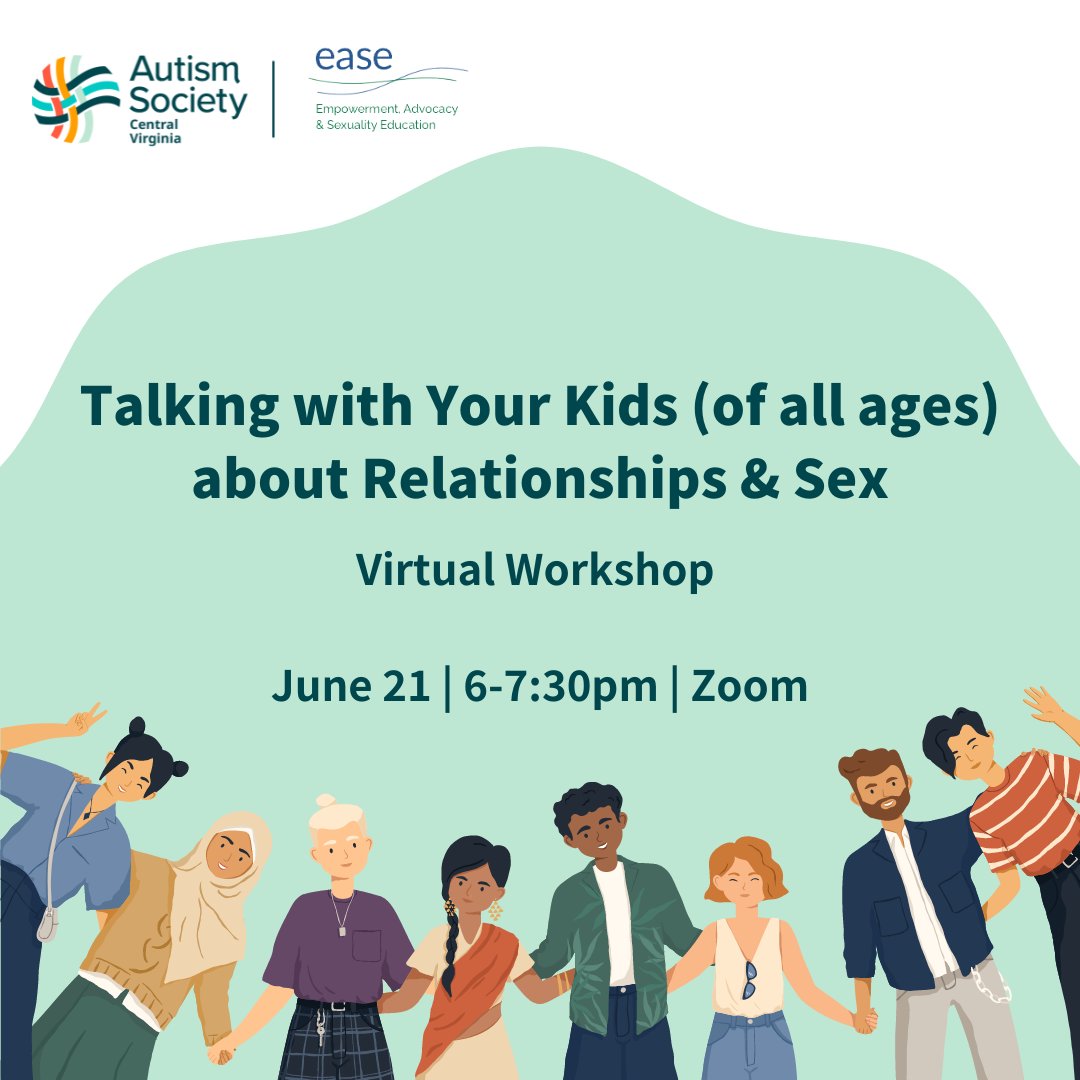 Autism Society Central Virginia

ease
Empowerment, Advocacy & Sexuality Education

Talking with Your Kids (of all ages) about Relationships & Sex

Virtual Workshop

June 21 | 6-7:30pm | Zoom